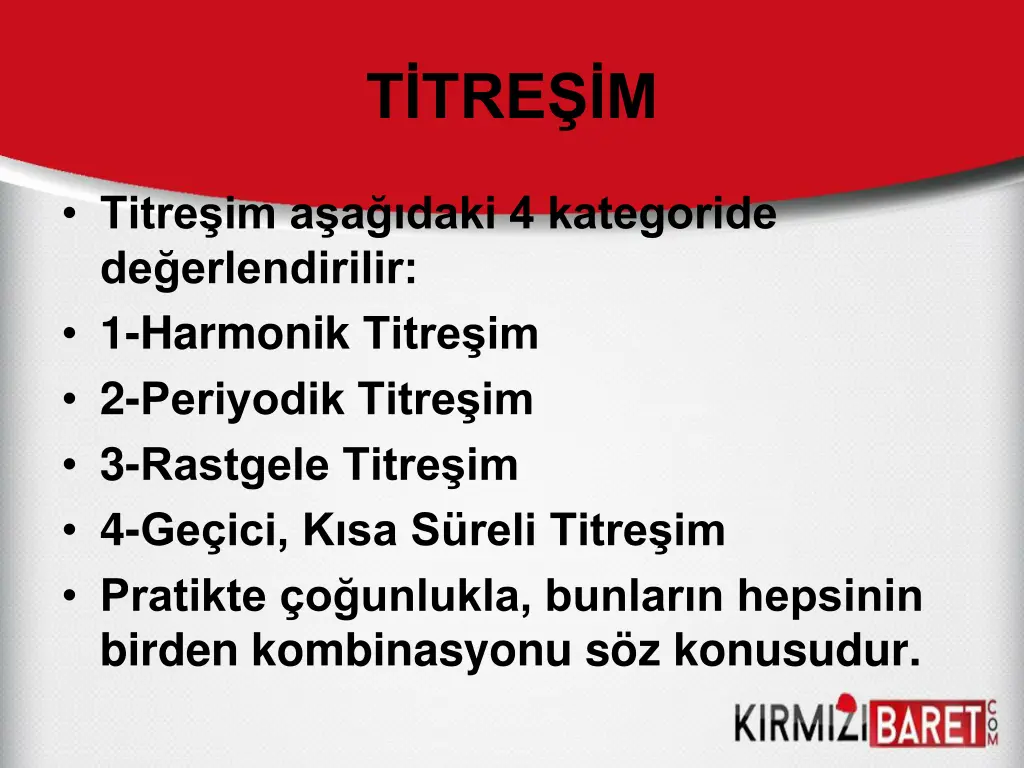 TİTREŞİM

• Titreşim aşağıdaki 4 kategoride değerlendirilir:
• 1-Harmonik Titreşim
• 2-Periyodik Titreşim
• 3-Rastgele Titreşim
• 4-Geçici, Kısa Süreli Titreşim
• Pratikte çoğunlukla, bunların hepsinin birden kombinasyonu söz konusudur.

KIRMIZI BARET COM